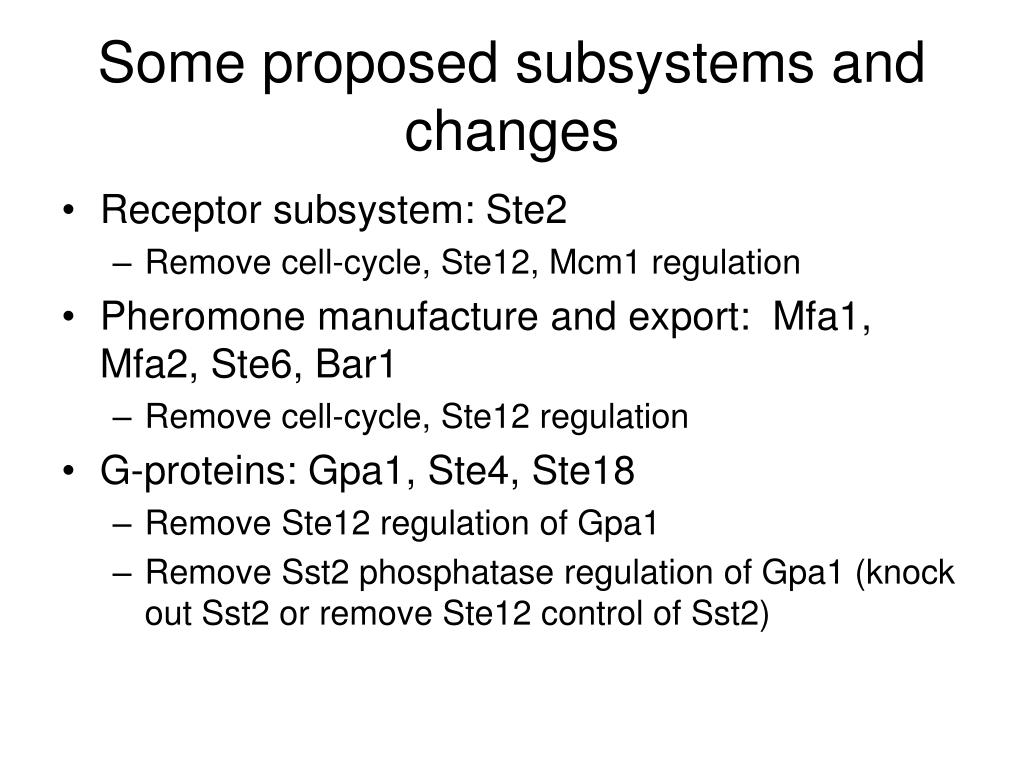 Some proposed subsystems and changes

• Receptor subsystem: Ste2
– Remove cell-cycle, Ste12, Mcm1 regulation
• Pheromone manufacture and export: Mfa1, Mfa2, Ste6, Bar1
– Remove cell-cycle, Ste12 regulation
• G-proteins: Gpa1, Ste4, Ste18
– Remove Ste12 regulation of Gpa1
– Remove Sst2 phosphatase regulation of Gpa1 (knock out Sst2 or remove Ste12 control of Sst2)